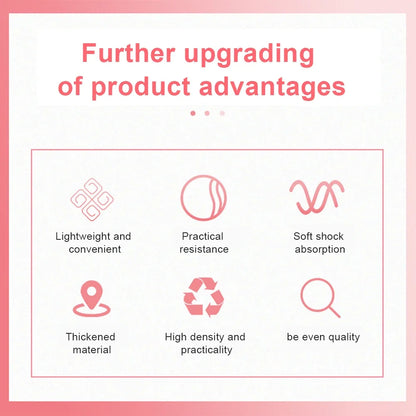 Further upgrading of product advantages

Lightweight and convenient

Practical resistance

Soft shock absorption

Thickened material

High density and practicality

be even quality